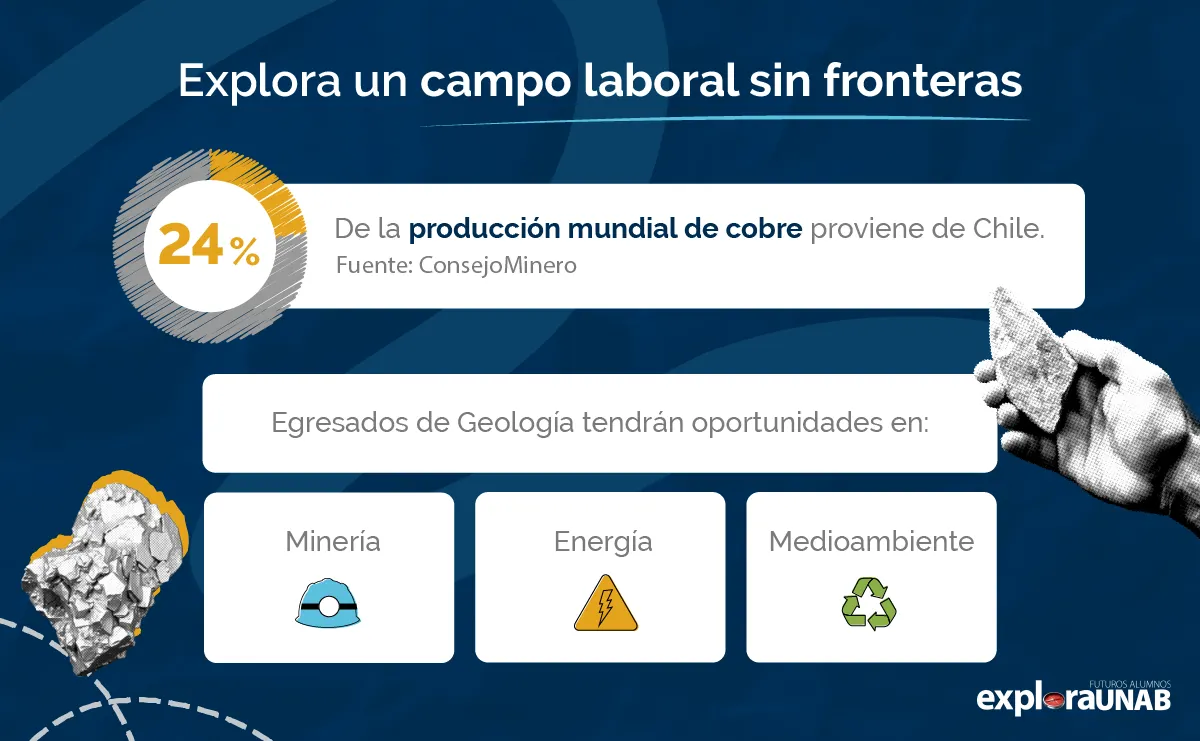 Explora un campo laboral sin fronteras

24%

De la producción mundial de cobre proviene de Chile.
Fuente: ConsejoMinero

Egresados de Geología tendrán oportunidades en:

Minería

Energía

Medioambiente

FUTUROS ALUMNOS
exploraUNAB